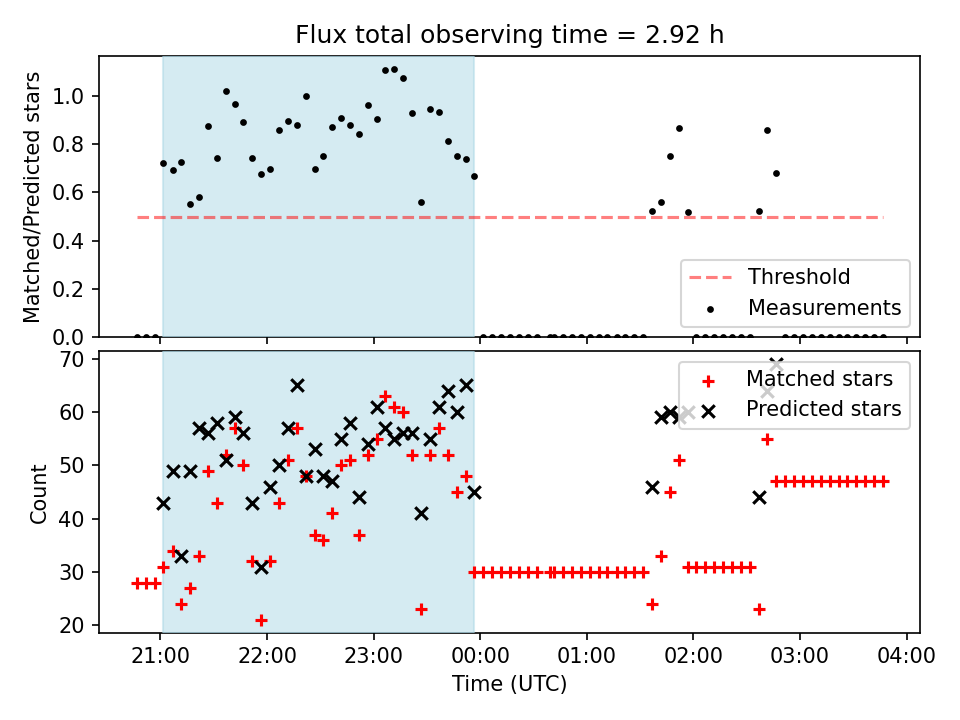 Flux total observing time = 2.92 h

Matched/Predicted stars

1.0
0.8
0.6
0.4
0.2
0.0

Threshold
Measurements

Count

70
60
50
40
30
20

Matched stars
Predicted stars

21:00
22:00
23:00
00:00
01:00
02:00
03:00
04:00

Time (UTC)